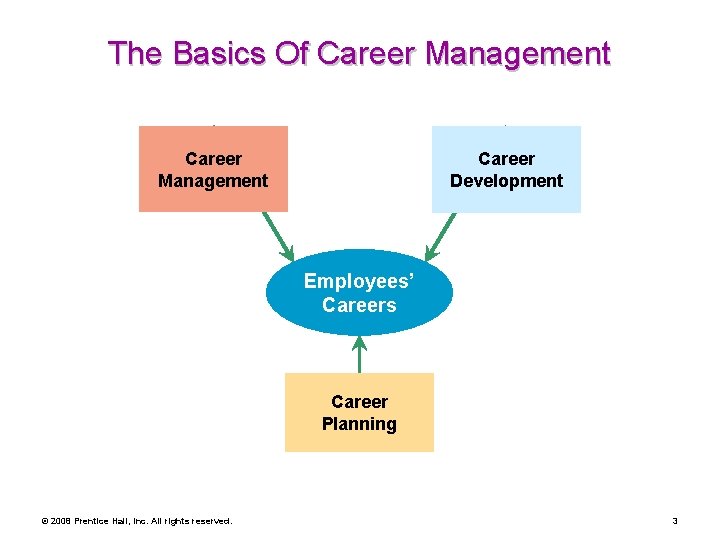 The Basics Of Career Management

Career Management

Career Development

Employees' Careers

Career Planning

© 2008 Prentice Hall, Inc. All rights reserved.

3